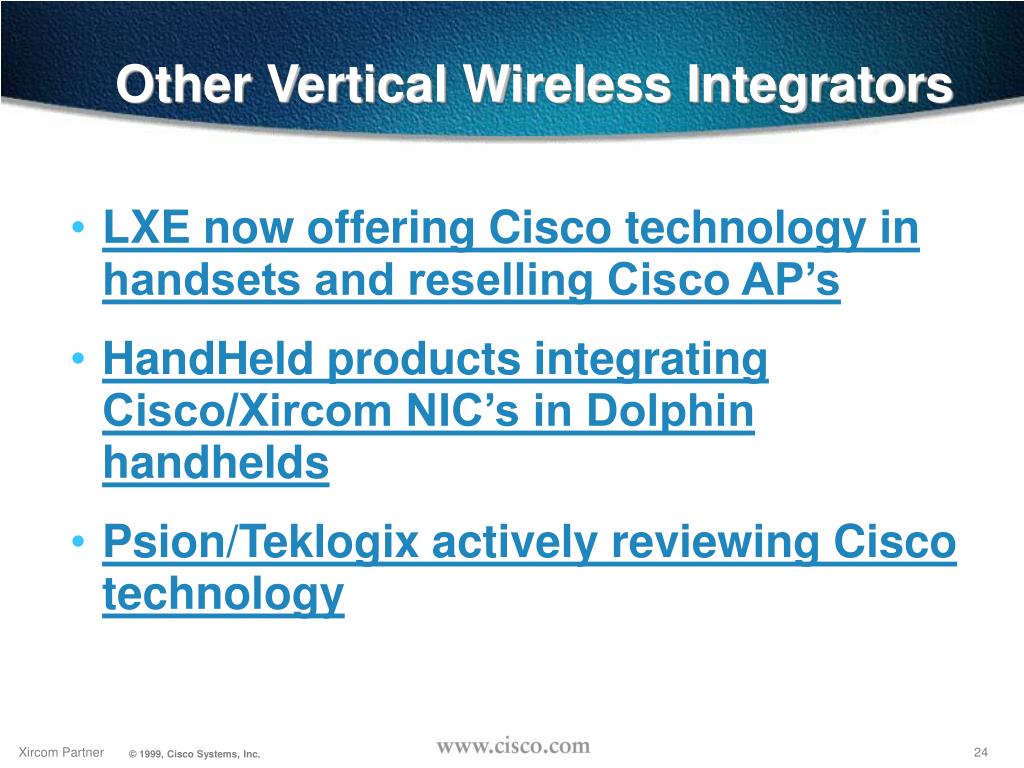 Other Vertical Wireless Integrators

• LXE now offering Cisco technology in handsets and reselling Cisco AP’s

• HandHeld products integrating Cisco/Xircom NIC’s in Dolphin handhelds

• Psion/Teklogix actively reviewing Cisco technology

Xircom Partner © 1999, Cisco Systems, Inc. www.cisco.com 24